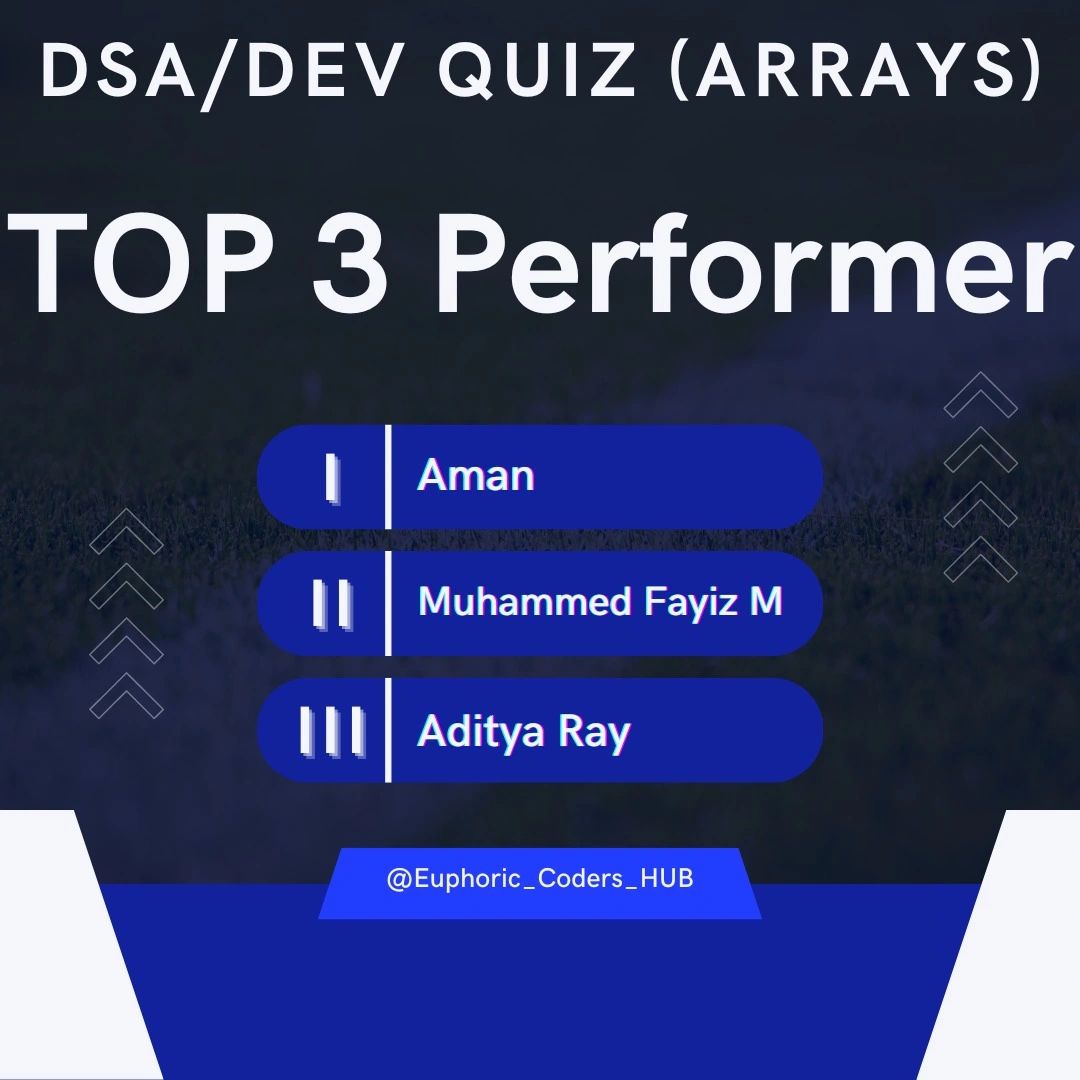 DSA/DEV QUIZ (ARRAYS)

TOP 3 Performer

I Aman

II Muhammed Fayiz M

III Aditya Ray

@Euphoric_Coders_HUB